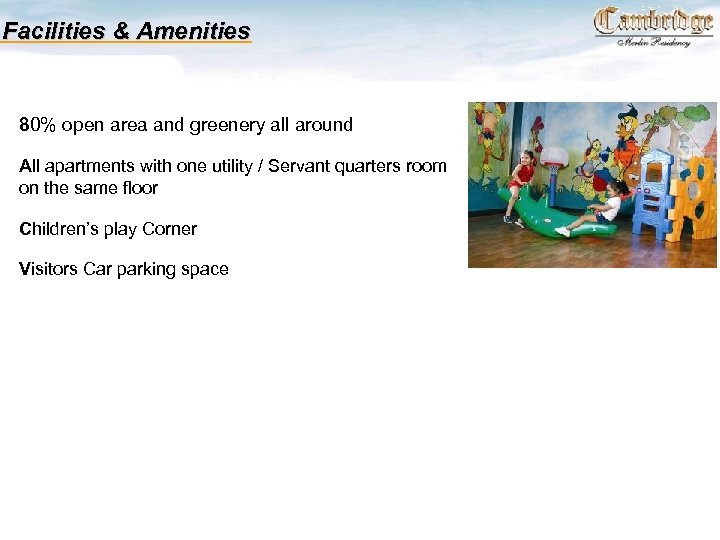 Facilities & Amenities

Cambridge
Merlin Residency

80% open area and greenery all around

All apartments with one utility / Servant quarters room on the same floor

Children's play Corner

Visitors Car parking space